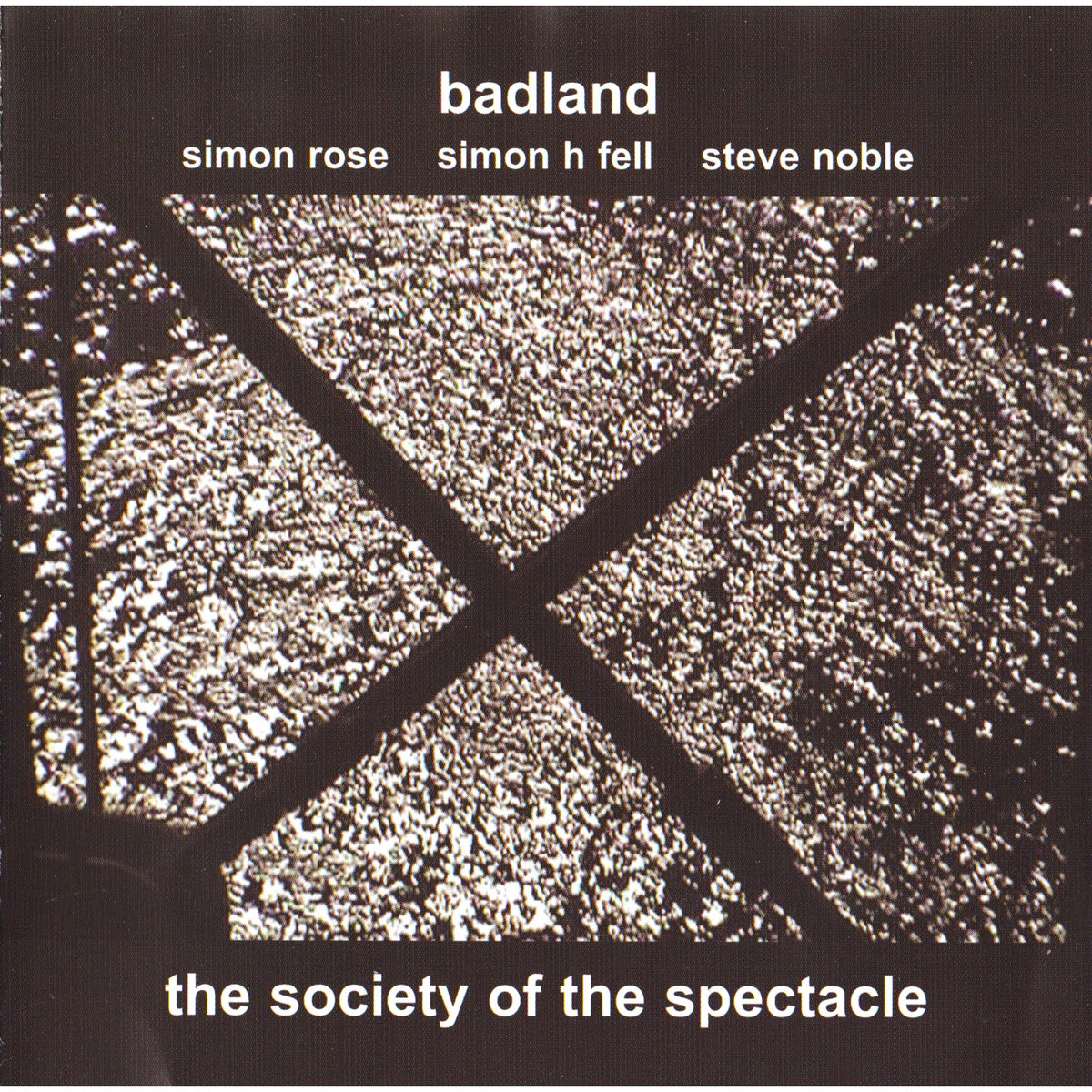 badland

simon rose simon h fell steve noble

the society of the spectacle